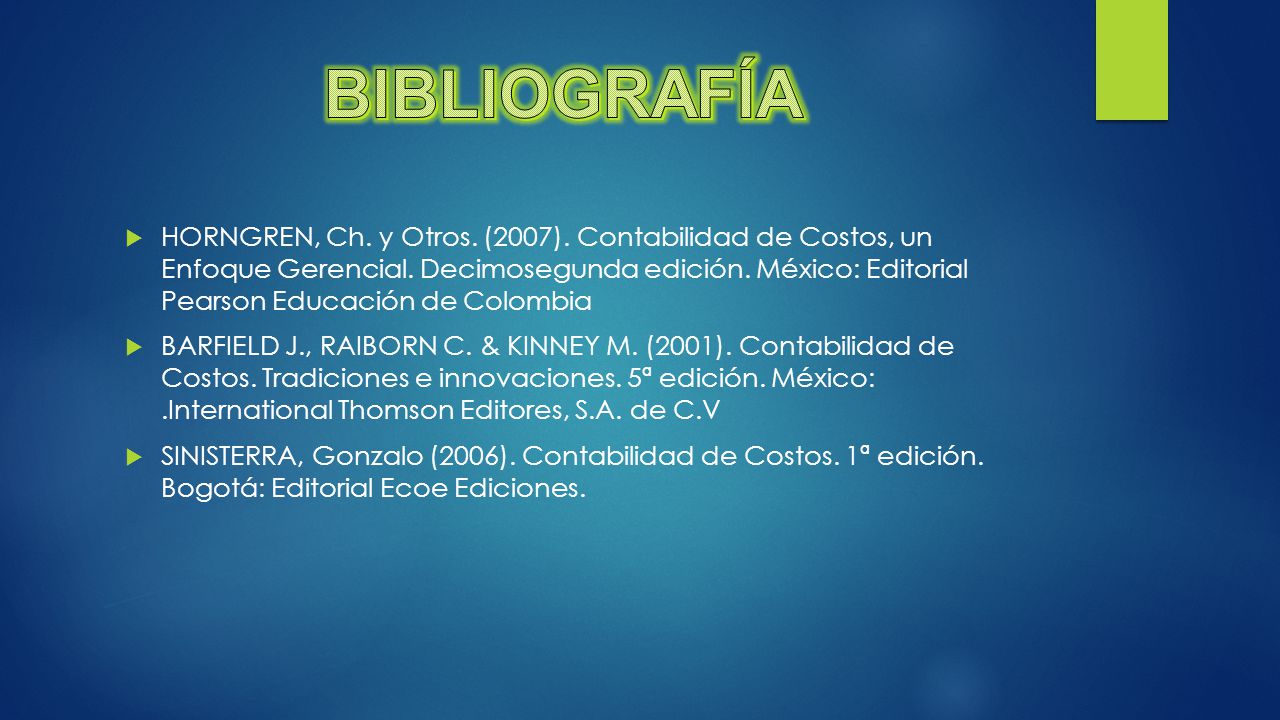 BIBLIOGRAFÍA

HORNGREN, Ch. y Otros. (2007). Contabilidad de Costos, un Enfoque Gerencial. Decimosegunda edición. México: Editorial Pearson Educación de Colombia

BARFIELD J., RAIBORN C. & KINNEY M. (2001). Contabilidad de Costos. Tradiciones e innovaciones. 5ª edición. México: .International Thomson Editores, S.A. de C.V

SINISTERRA, Gonzalo (2006). Contabilidad de Costos. 1ª edición. Bogotá: Editorial Ecoe Ediciones.